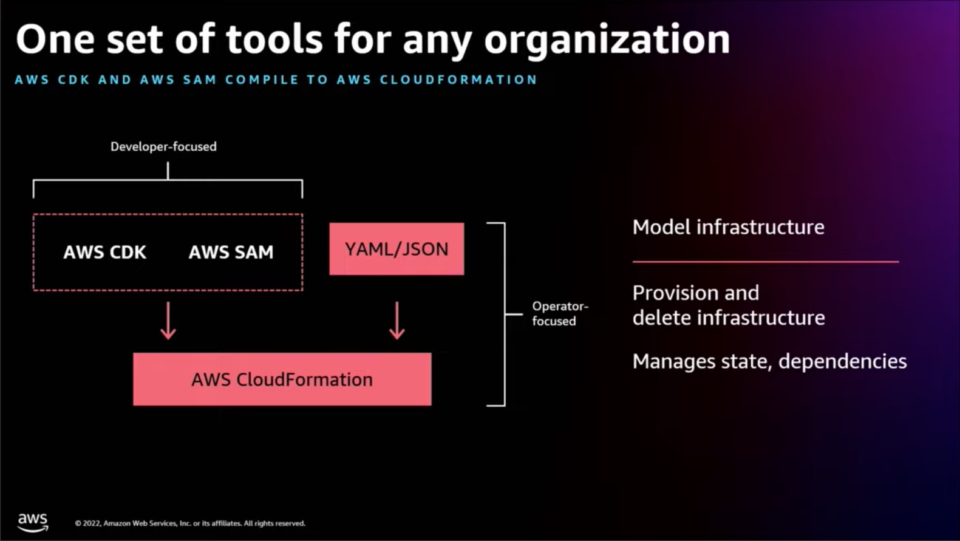 One set of tools for any organization

AWS CDK AND AWS SAM COMPILE TO AWS CLOUDFORMATION

Developer-focused

AWS CDK

AWS SAM

YAML/JSON

AWS CloudFormation

Operator-focused

Model infrastructure

Provision and delete infrastructure

Manages state, dependencies

aws

© 2022, Amazon Web Services, Inc. or its affiliates. All rights reserved.